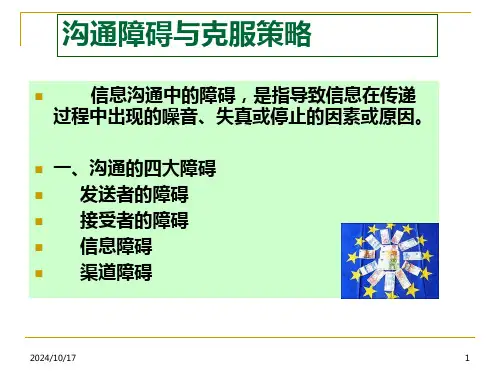 沟通障碍与克服策略

信息沟通中的障碍，是指导致信息在传递过程中出现的噪音、失真或停止的因素或原因。

一、沟通的四大障碍

发送者的障碍

接受者的障碍

信息障碍

渠道障碍

2024/10/17

1